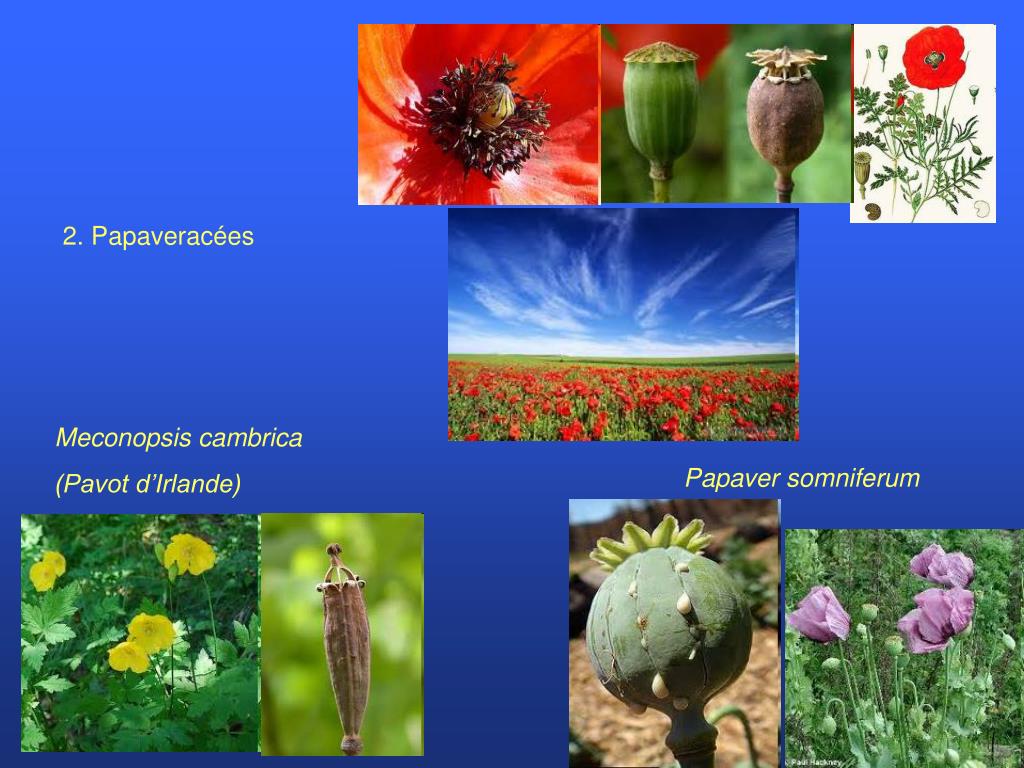 2. Papaveracées

Meconopsis cambrica

(Pavot d'Irlande)

Papaver somniferum

© Paul Hackney